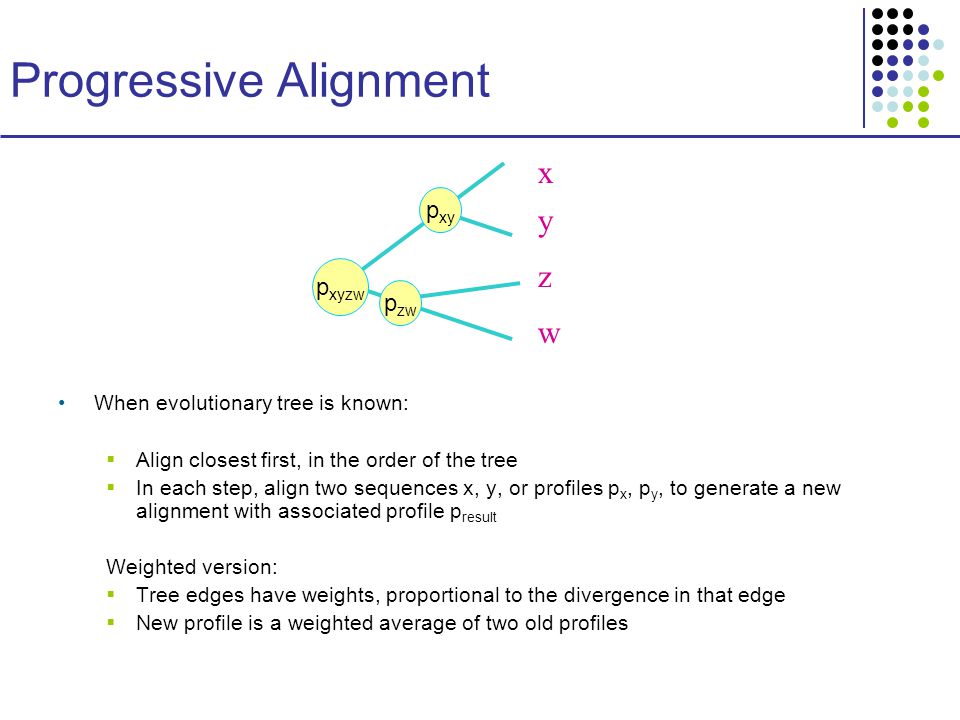 Progressive Alignment

$p_{xy}$

$p_{xyzw}$

$p_{zw}$

x

y

z

w

• When evolutionary tree is known:

▪ Align closest first, in the order of the tree
▪ In each step, align two sequences x, y, or profiles $p_x$, $p_y$, to generate a new alignment with associated profile $p_{result}$

Weighted version:
▪ Tree edges have weights, proportional to the divergence in that edge
▪ New profile is a weighted average of two old profiles